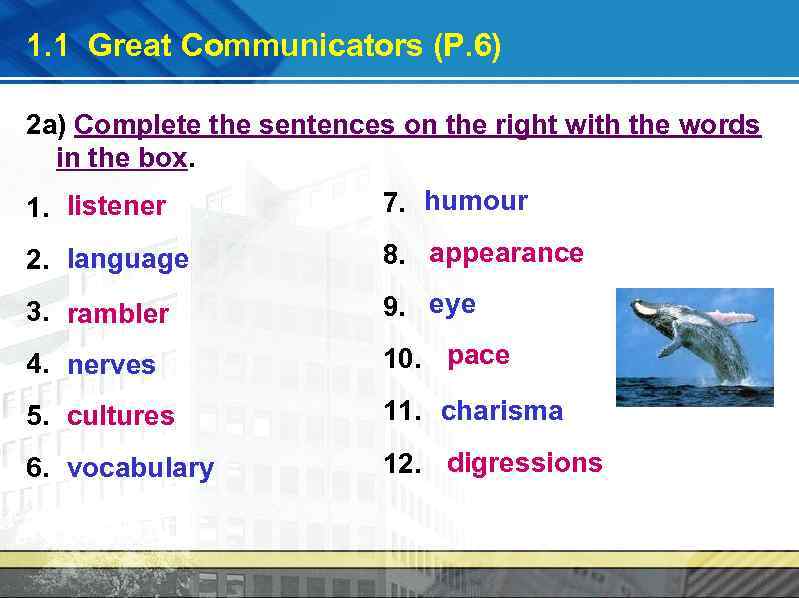 1.1 Great Communicators (P.6)

2a) Complete the sentences on the right with the words in the box.

1. listener
2. language
3. rambler
4. nerves
5. cultures
6. vocabulary

7. humour
8. appearance
9. eye
10. pace
11. charisma
12. digressions